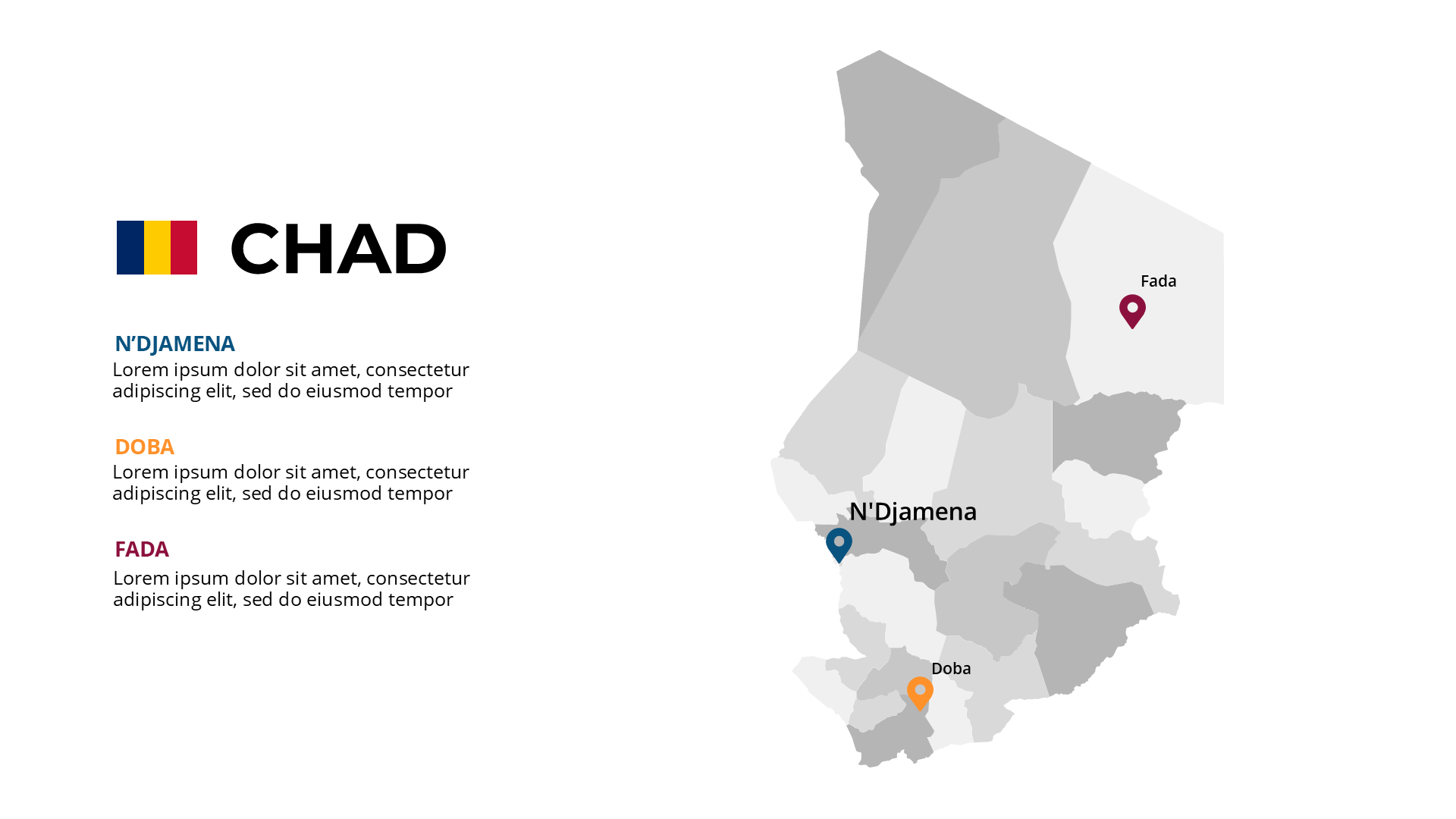 CHAD

N’DJAMENA
Lorem ipsum dolor sit amet, consectetur adipiscing elit, sed do eiusmod tempor

DOBA
Lorem ipsum dolor sit amet, consectetur adipiscing elit, sed do eiusmod tempor

FADA
Lorem ipsum dolor sit amet, consectetur adipiscing elit, sed do eiusmod tempor

Fada

N'Djamena

Doba